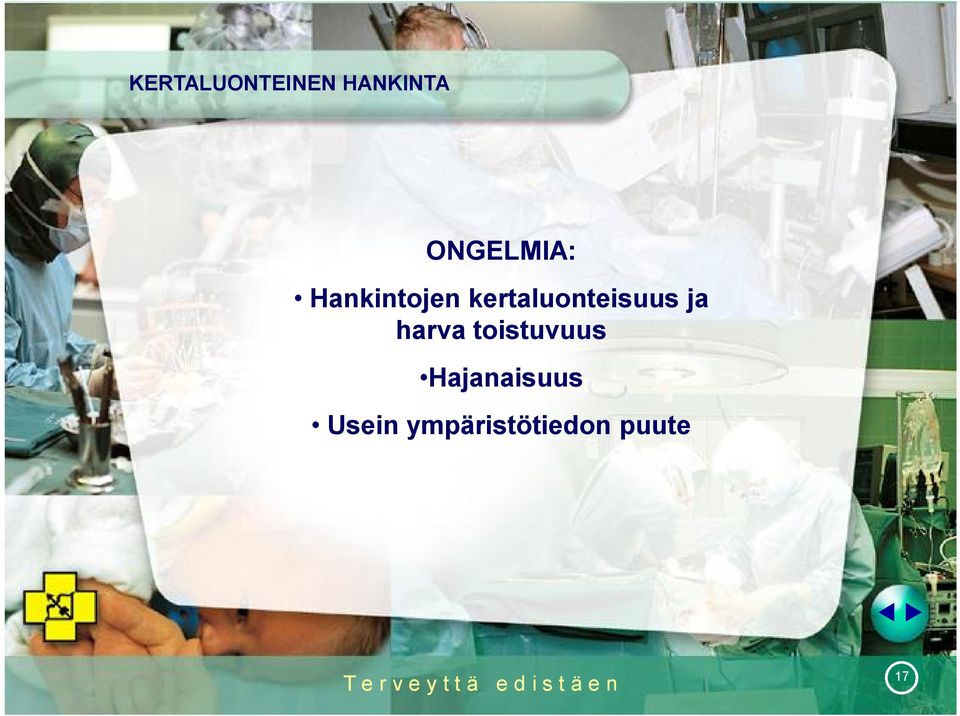 KERTALUONTEINEN HANKINTA

ONGELMIA:

• Hankintojen kertaluonteisuus ja harva toistuvuus

•Hajanaisuus

• Usein ympäristötiedon puute

Terveyttä edistäen

17